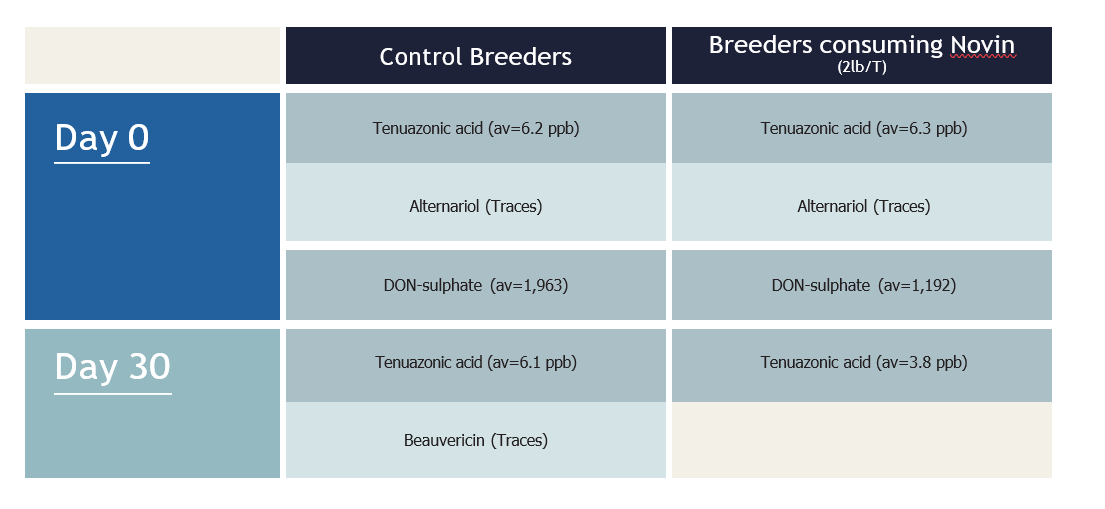 | | Control Breeders | Breeders consuming Novin (2lb/T) |
|---|---|---|
| Day 0 | Tenuazonic acid (av=6.2 ppb) | Tenuazonic acid (av=6.3 ppb) |
| | Alternariol (Traces) | Alternariol (Traces) |
| | DON-sulphate (av=1,963) | DON-sulphate (av=1,192) |
| Day 30 | Tenuazonic acid (av=6.1 ppb) | Tenuazonic acid (av=3.8 ppb) |
| | Beauvericin (Traces) | |